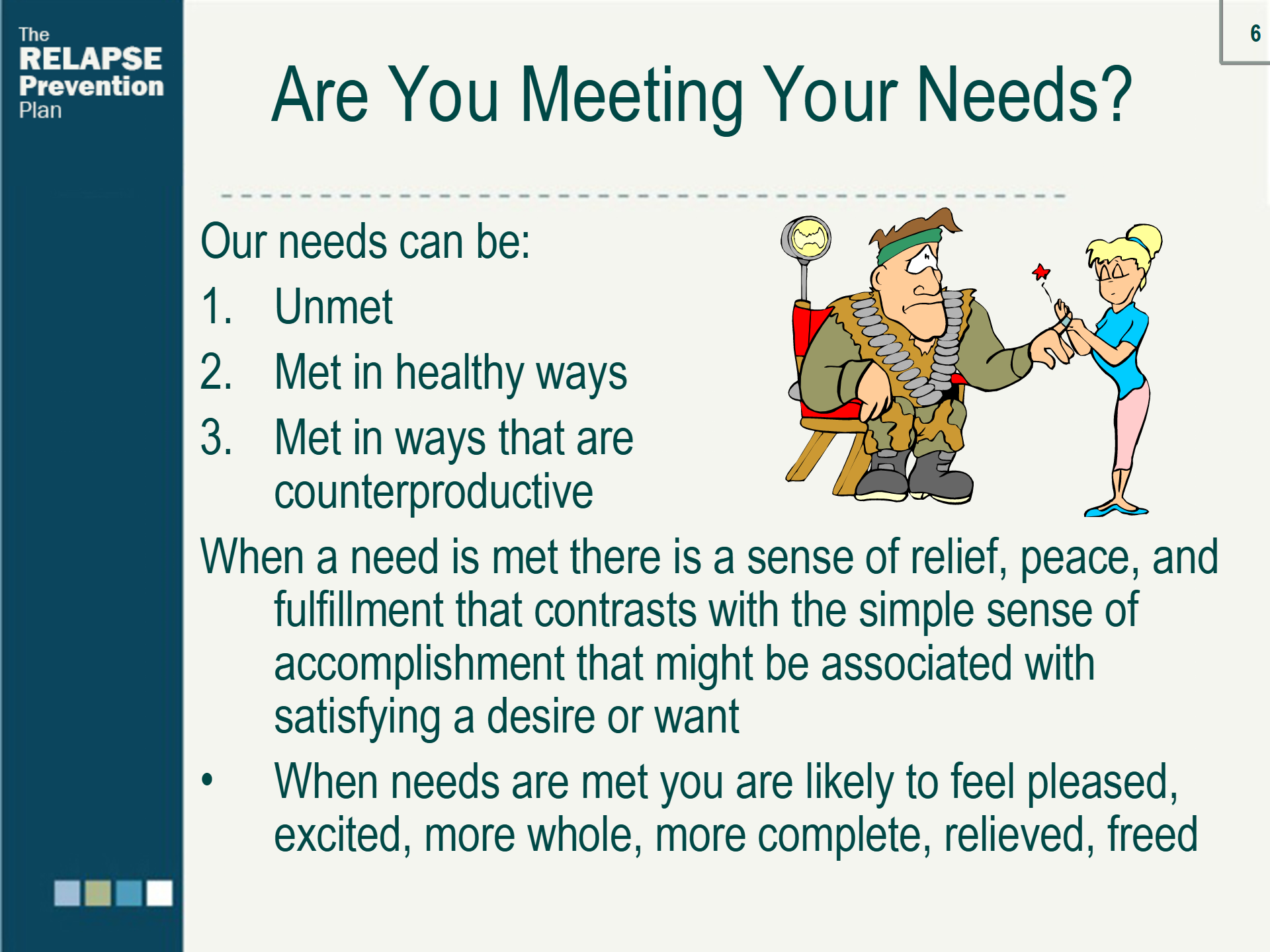 The
RELAPSE
Prevention
Plan

6

Are You Meeting Your Needs?

Our needs can be:

1. Unmet
2. Met in healthy ways
3. Met in ways that are counterproductive

When a need is met there is a sense of relief, peace, and fulfillment that contrasts with the simple sense of accomplishment that might be associated with satisfying a desire or want

• When needs are met you are likely to feel pleased, excited, more whole, more complete, relieved, freed